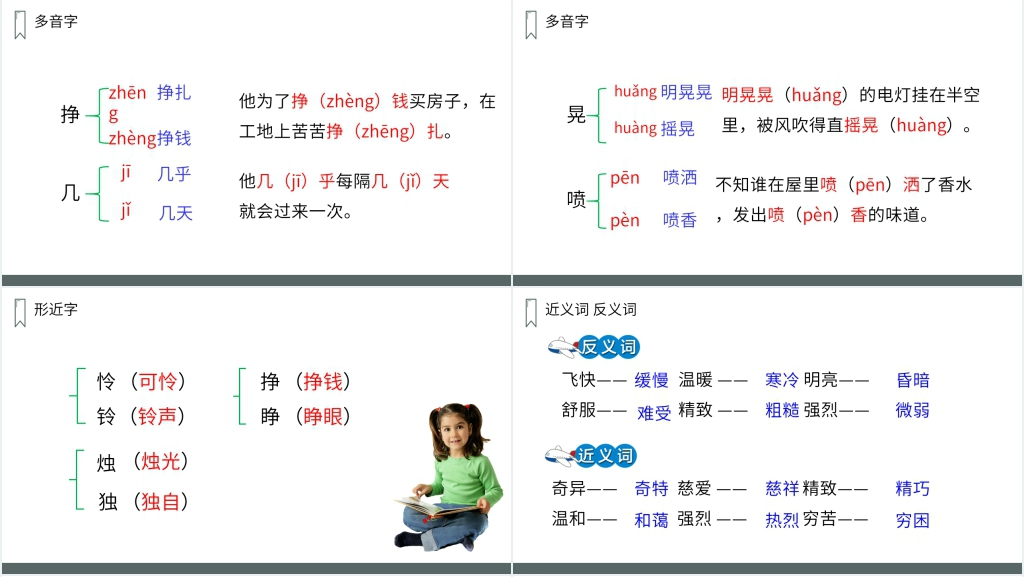 多音字

挣 zhēng 挣扎
zhèng 挣钱

他为了挣（zhèng）钱买房子，在工地上苦苦挣（zhēng）扎。

几 jī 几乎
jǐ 几天

他几（jī）乎每隔几（jǐ）天就会过来一次。

多音字

晃 huǎng 明晃晃
huàng 摇晃

明晃晃（huǎng）的电灯挂在半空里，被风吹得直摇晃（huàng）。

喷 pēn 喷洒
pèn 喷香

不知谁在屋里喷（pēn）洒了香水，发出喷（pèn）香的味道。

形近字

怜（可怜）
铃（铃声）

挣（挣钱）
睁（睁眼）

烛（烛光）
独（独自）

近义词 反义词

反义词

飞快—— 缓慢 温暖 —— 寒冷 明亮—— 昏暗
舒服—— 难受 精致 —— 粗糙 强烈—— 微弱

近义词

奇异—— 奇特 慈爱 —— 慈祥 精致—— 精巧
温和—— 和蔼 强烈 —— 热烈 穷苦—— 穷困